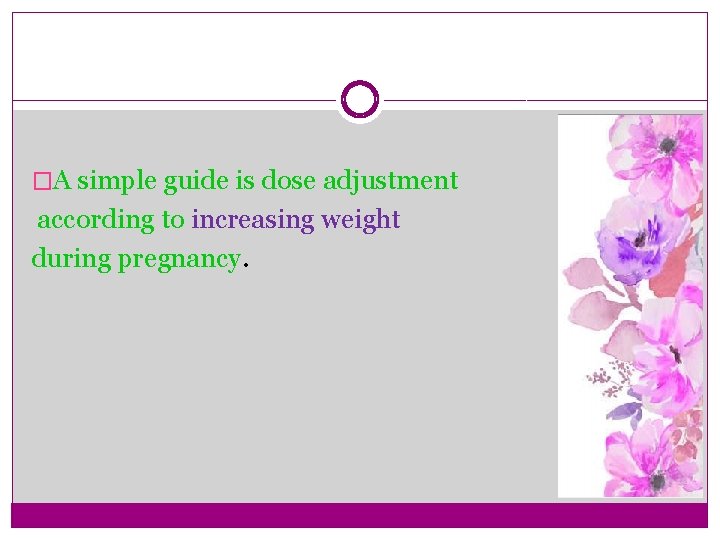 □A simple guide is dose adjustment according to increasing weight during pregnancy.